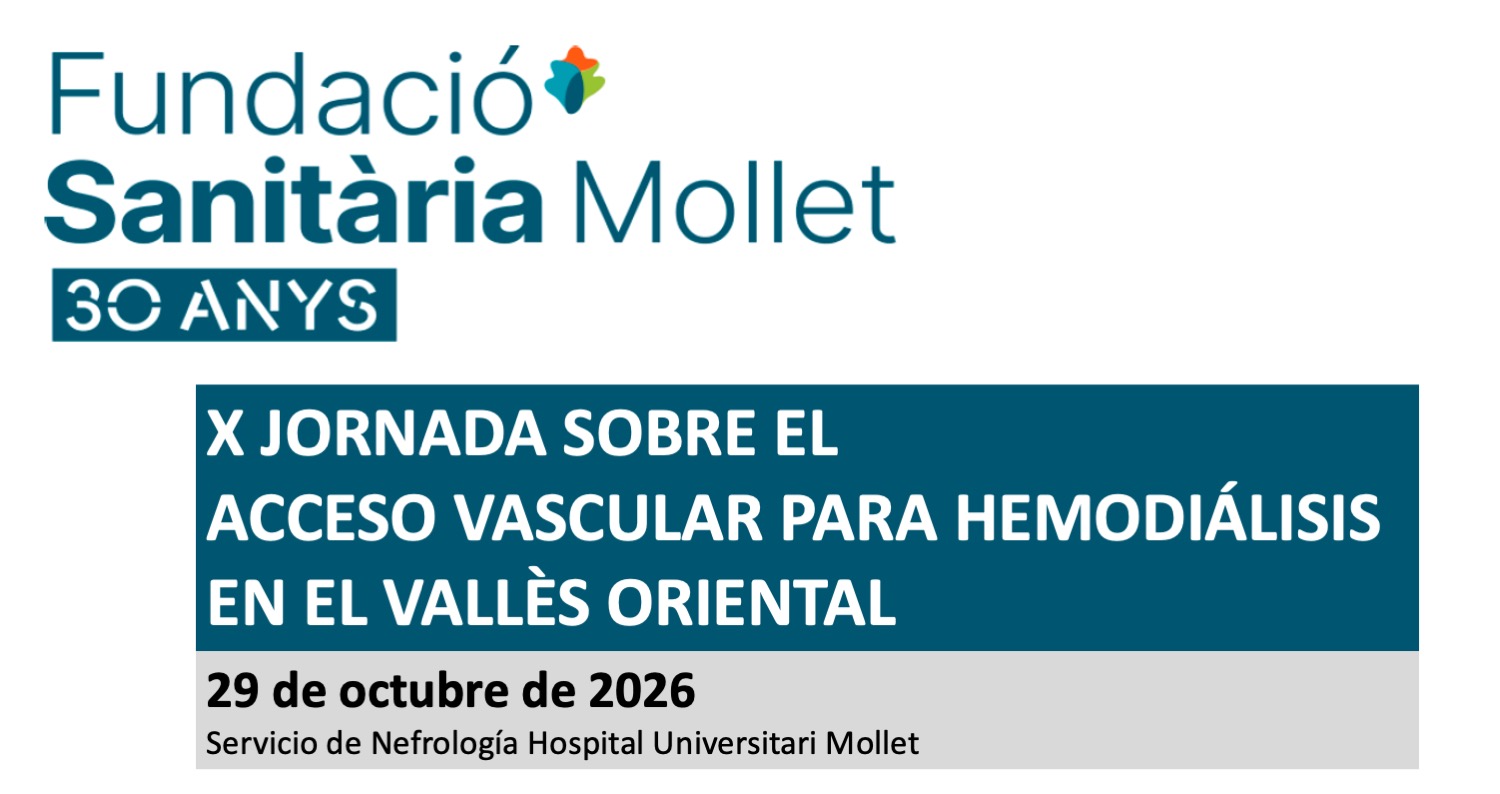 Fundació
Sanitària Mollet
30 ANYS

X JORNADA SOBRE EL
ACCESO VASCULAR PARA HEMODIÁLISIS
EN EL VALLÈS ORIENTAL

29 de octubre de 2026
Servicio de Nefrología Hospital Universitari Mollet